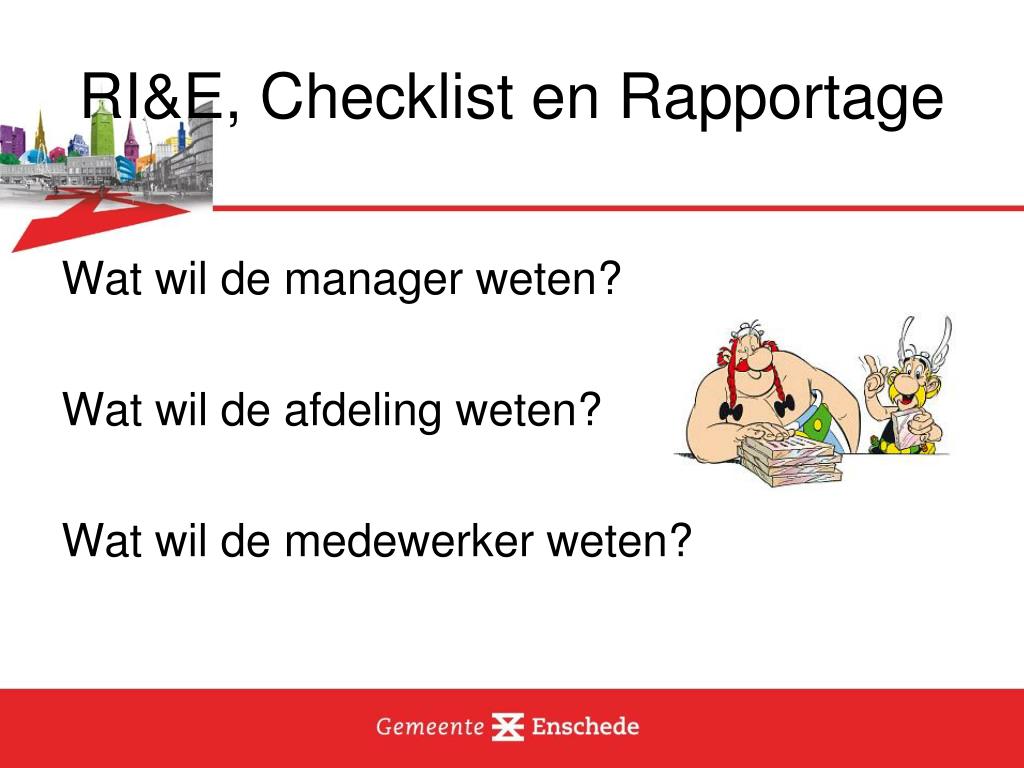 RI&E, Checklist en Rapportage

Wat wil de manager weten?

Wat wil de afdeling weten?

Wat wil de medewerker weten?

Gemeente Enschede